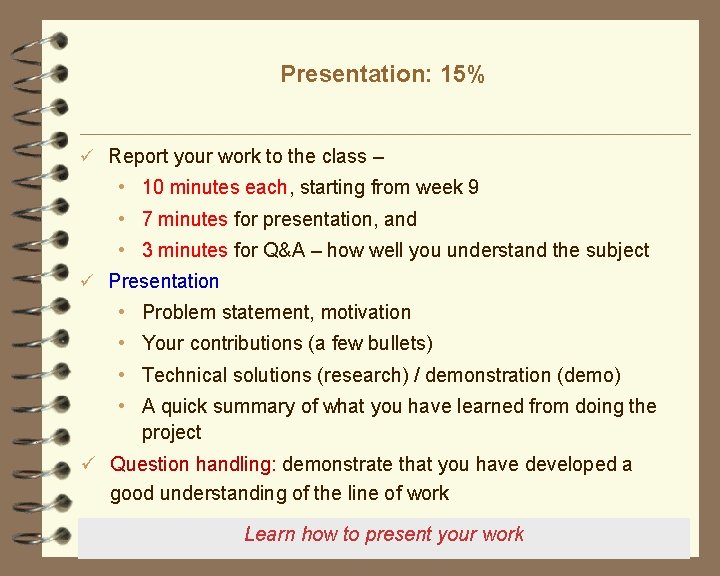 Presentation: 15%

✓ Report your work to the class –
• 10 minutes each, starting from week 9
• 7 minutes for presentation, and
• 3 minutes for Q&A – how well you understand the subject

✓ Presentation
• Problem statement, motivation
• Your contributions (a few bullets)
• Technical solutions (research) / demonstration (demo)
• A quick summary of what you have learned from doing the project

✓ Question handling: demonstrate that you have developed a good understanding of the line of work

Learn how to present your work